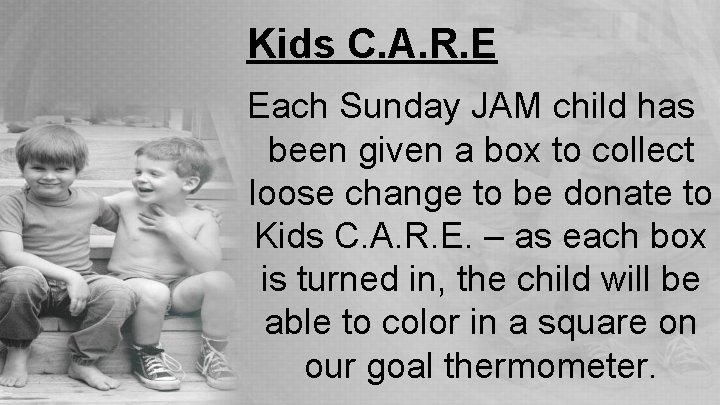 Kids C.A.R.E

Each Sunday JAM child has been given a box to collect loose change to be donate to Kids C.A.R.E. – as each box is turned in, the child will be able to color in a square on our goal thermometer.